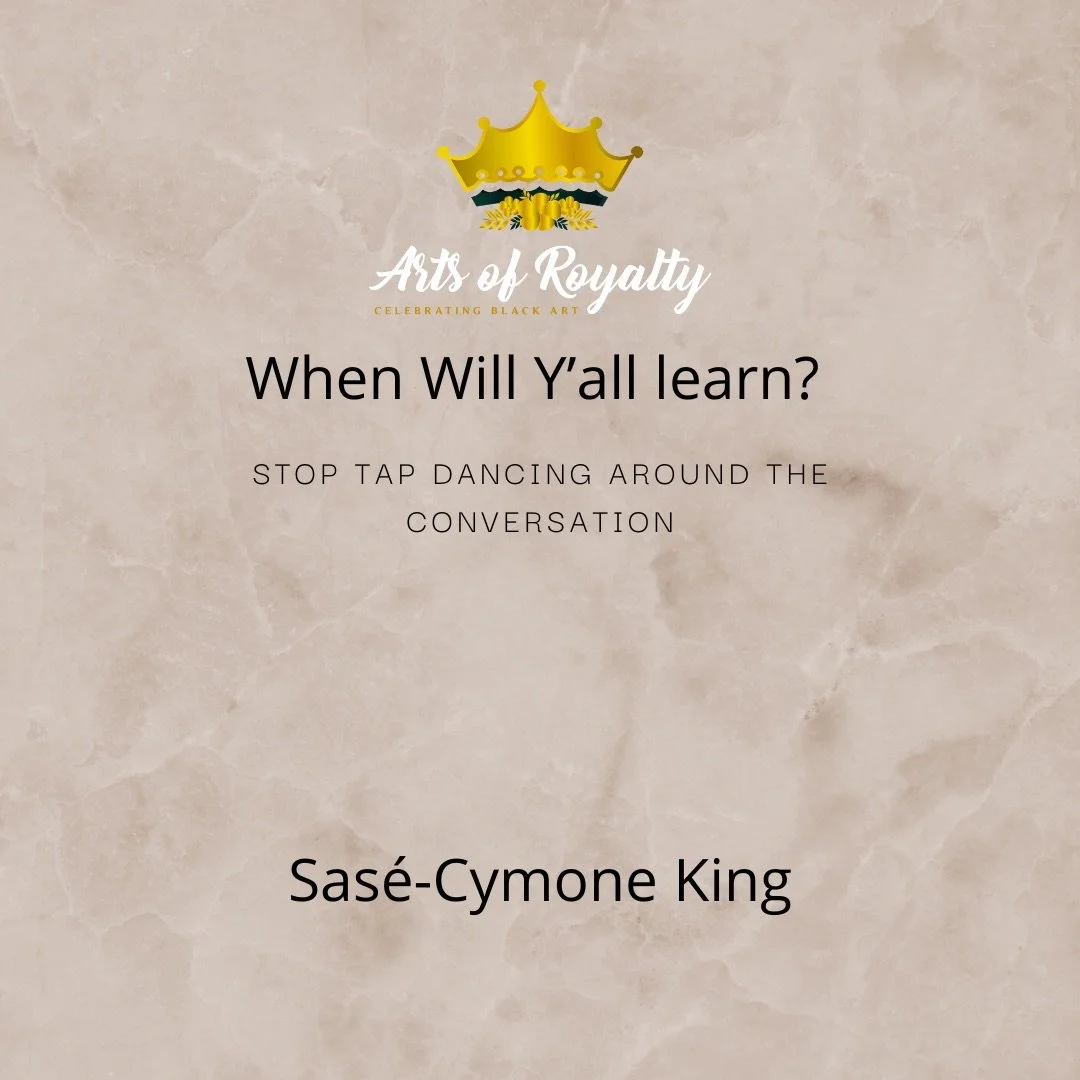 Arts of Royalty
CELEBRATING BLACK ART

When Will Y'all learn?

STOP TAP DANCING AROUND THE CONVERSATION

Sasé-Cymone King